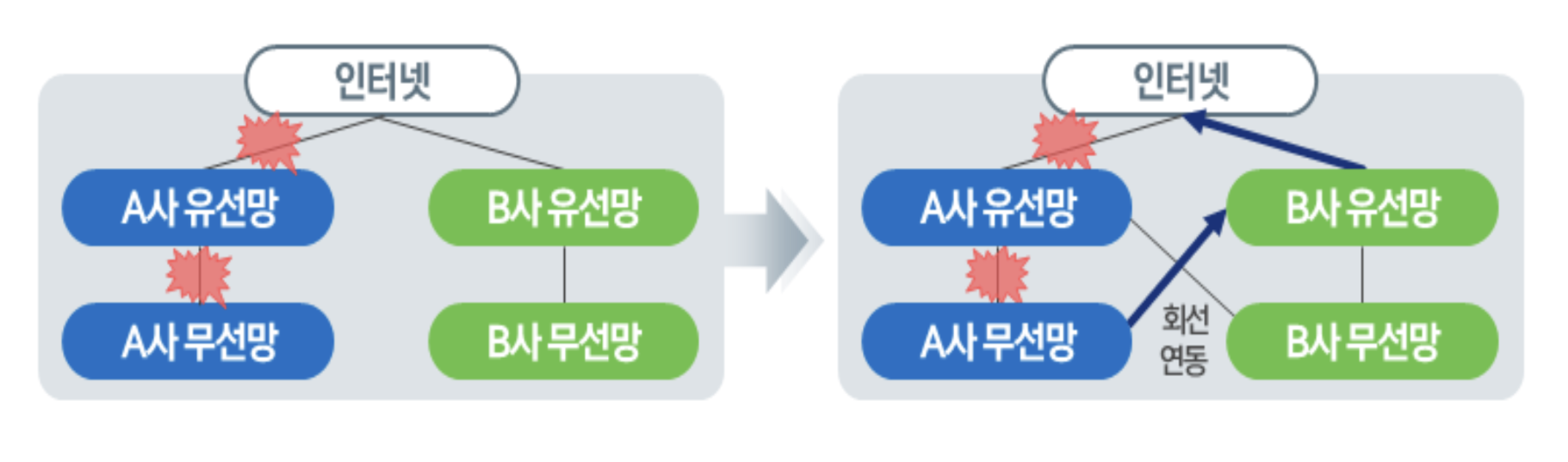 인터넷

A사 유선망

B사 유선망

A사 무선망

B사 무선망

인터넷

A사 유선망

B사 유선망

A사 무선망

회선 연동

B사 무선망